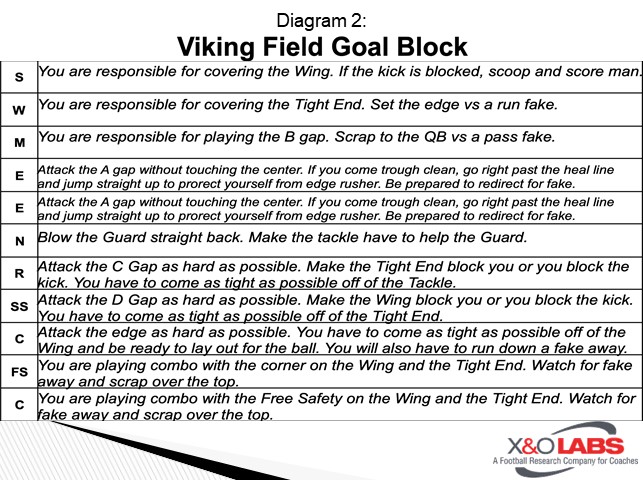 Diagram 2:
Viking Field Goal Block

| | |
|---|---|
| S | You are responsible for covering the Wing. If the kick is blocked, scoop and score man. |
| W | You are responsible for covering the Tight End. Set the edge vs a run fake. |
| M | You are responsible for playing the B gap. Scrap to the QB vs a pass fake. |
| E | Attack the A gap without touching the center. If you come trough clean, go right past the heal line and jump straight up to prorect yourself from edge rusher. Be prepared to redirect for fake. |
| E | Attack the A gap without touching the center. If you come trough clean, go right past the heal line and jump straight up to prorect yourself from edge rusher. Be prepared to redirect for fake. |
| N | Blow the Guard straight back. Make the tackle have to help the Guard. |
| R | Attack the C Gap as hard as possible. Make the Tight End block you or you block the kick. You have to come as tight as possible off of the Tackle. |
| SS | Attack the D Gap as hard as possible. Make the Wing block you or you block the kick. You have to come as tight as possible off of the Tight End. |
| C | Attack the edge as hard as possible. You have to come as tight as possible off of the Wing and be ready to lay out for the ball. You will also have to run down a fake away. |
| FS | You are playing combo with the corner on the Wing and the Tight End. Watch for fake away and scrap over the top. |
| C | You are playing combo with the Free Safety on the Wing and the Tight End. Watch for fake away and scrap over the top. |

X&O LABS
A Football Research Company for Coaches